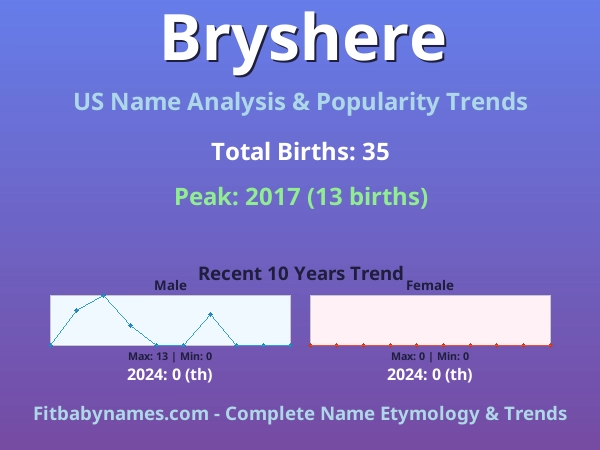 Bryshere

US Name Analysis & Popularity Trends

Total Births: 35

Peak: 2017 (13 births)

Recent 10 Years Trend

Male

Max: 13 | Min: 0

2024: 0 (th)

Female

Max: 0 | Min: 0

2024: 0 (th)

Fitbabynames.com - Complete Name Etymology & Trends